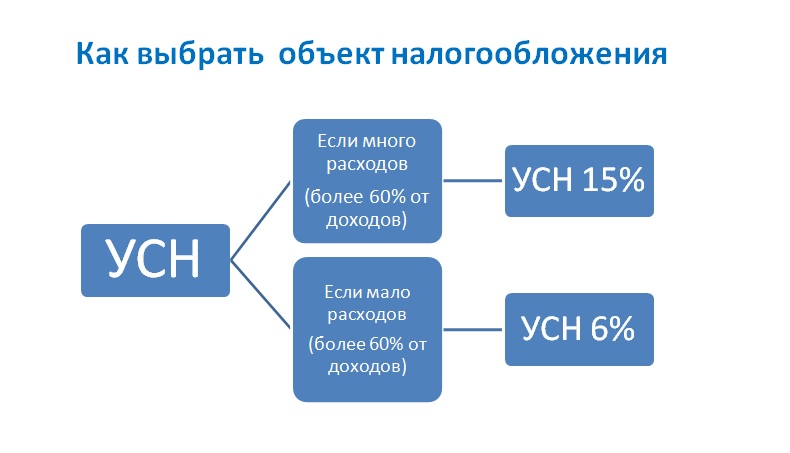 Как выбрать объект налогообложения

УСН

Если много расходов

(более 60% от доходов)

УСН 15%

Если мало расходов

(более 60% от доходов)

УСН 6%